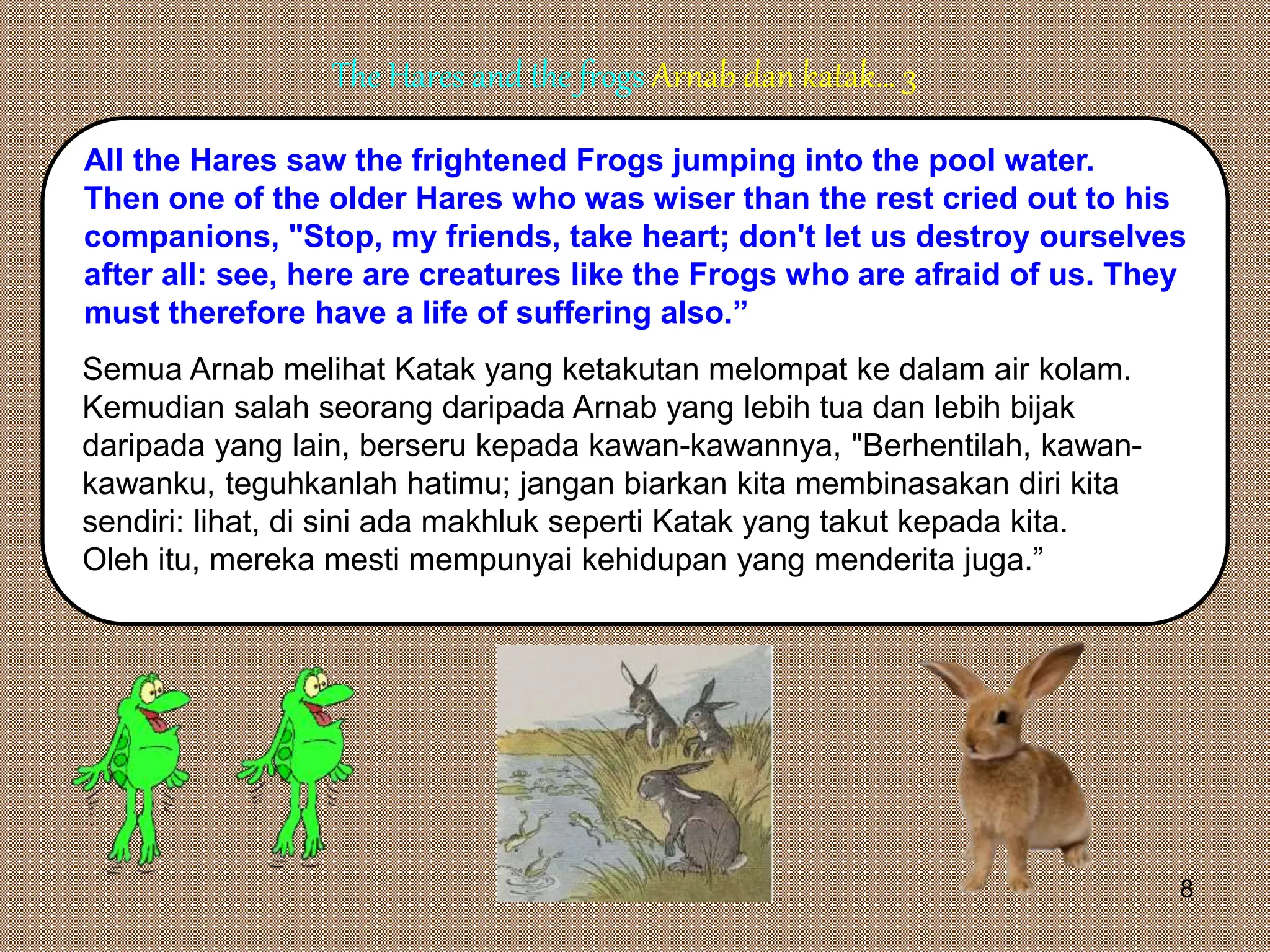 The Hares and the frogs Arnab dan katak... 3

All the Hares saw the frightened Frogs jumping into the pool water. Then one of the older Hares who was wiser than the rest cried out to his companions, "Stop, my friends, take heart; don't let us destroy ourselves after all: see, here are creatures like the Frogs who are afraid of us. They must therefore have a life of suffering also.”

Semua Arnab melihat Katak yang ketakutan melompat ke dalam air kolam. Kemudian salah seorang daripada Arnab yang lebih tua dan lebih bijak daripada yang lain, berseru kepada kawan-kawannya, "Berhentilah, kawan-kawanku, teguhkanlah hatimu; jangan biarkan kita membinasakan diri kita sendiri: lihat, di sini ada makhluk seperti Katak yang takut kepada kita. Oleh itu, mereka mesti mempunyai kehidupan yang menderita juga.”

8